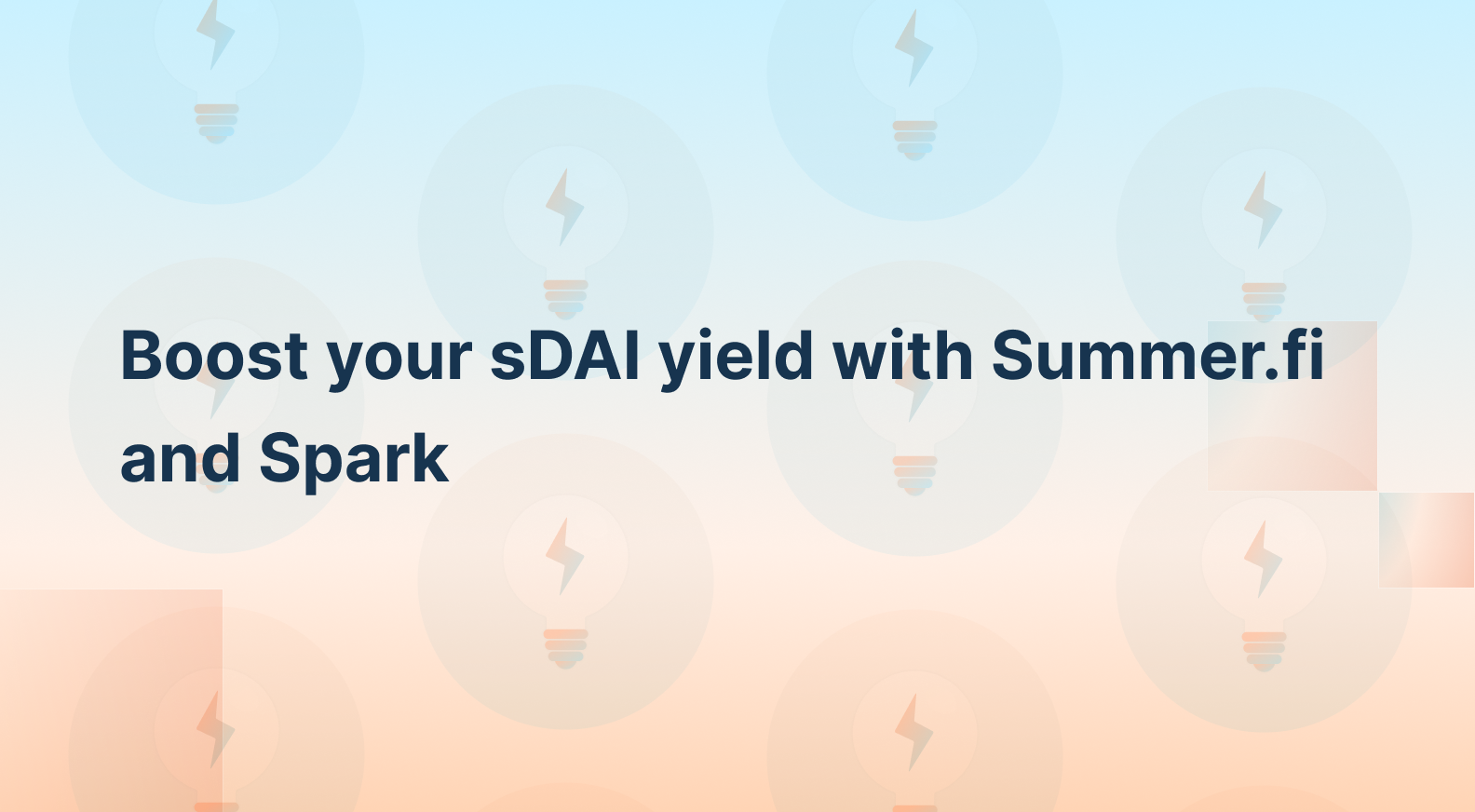 Boost your sDAI yield with Summer.fi and Spark